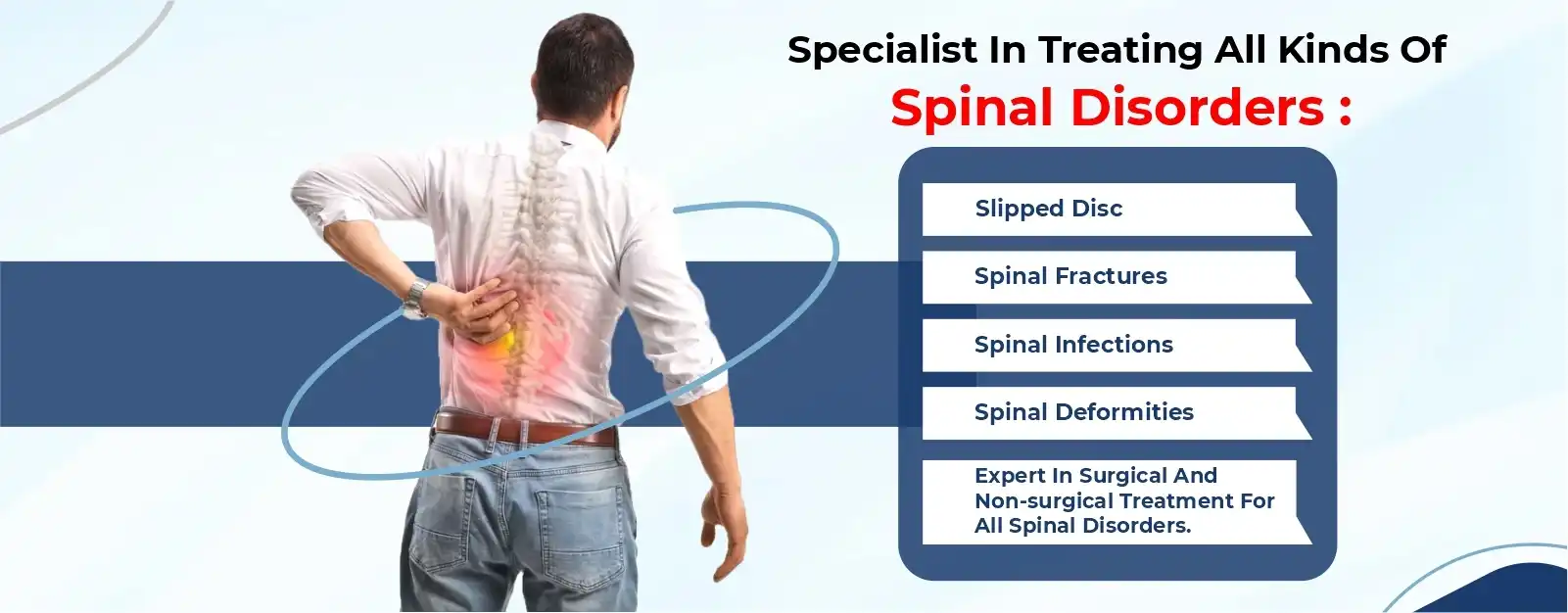 Specialist In Treating All Kinds Of
Spinal Disorders :

Slipped Disc

Spinal Fractures

Spinal Infections

Spinal Deformities

Expert In Surgical And Non-surgical Treatment For All Spinal Disorders.